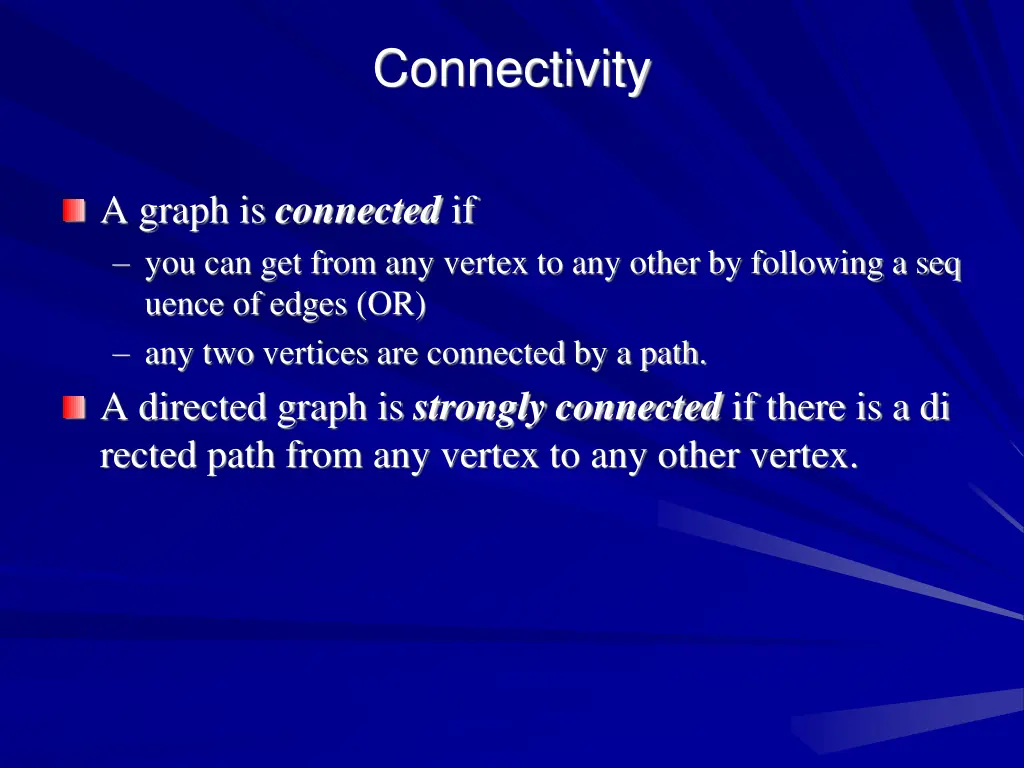 Connectivity

A graph is connected if

– you can get from any vertex to any other by following a seq uence of edges (OR)

– any two vertices are connected by a path.

A directed graph is strongly connected if there is a di rected path from any vertex to any other vertex.